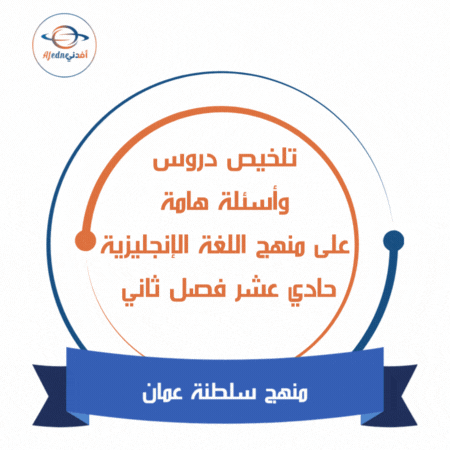 Afedne أفدني

تلخيص دروس
وأسئلة هامة
على منهج اللغة الإنجليزية
حادي عشر فصل ثاني

منهج سلطنة عمان